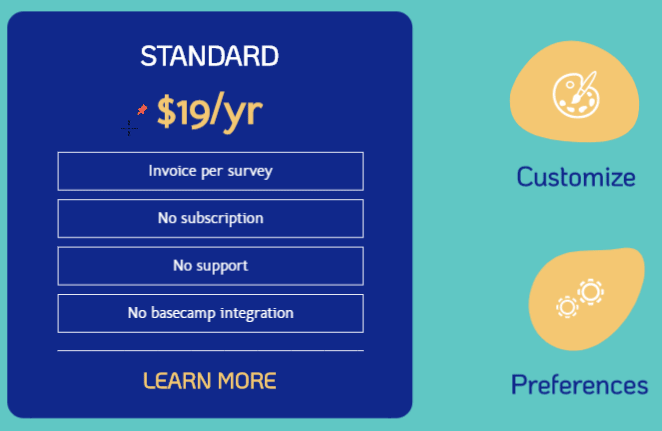 STANDARD

$19/yr

Invoice per survey

No subscription

No support

No basecamp integration

LEARN MORE

Customize

Preferences